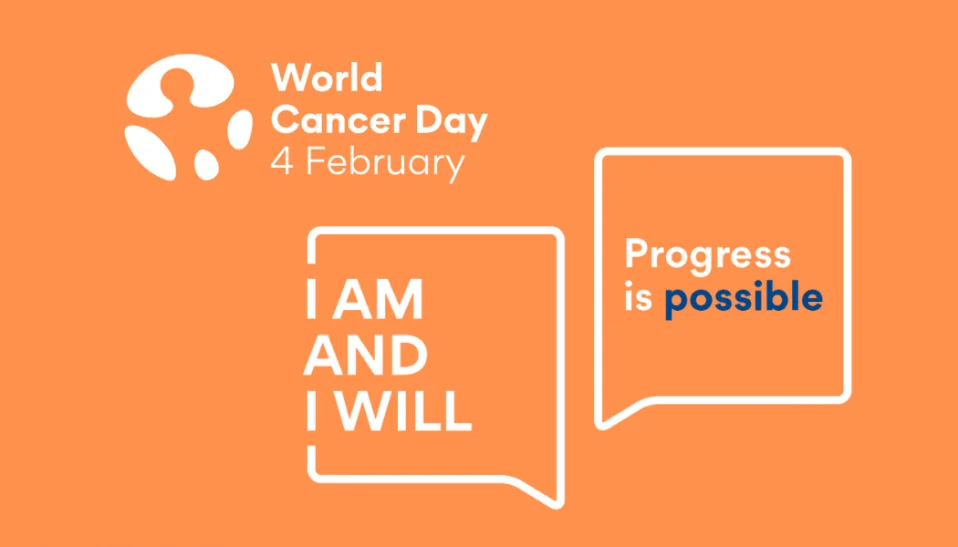 World Cancer Day
4 February

I AM
AND
I WILL

Progress is possible